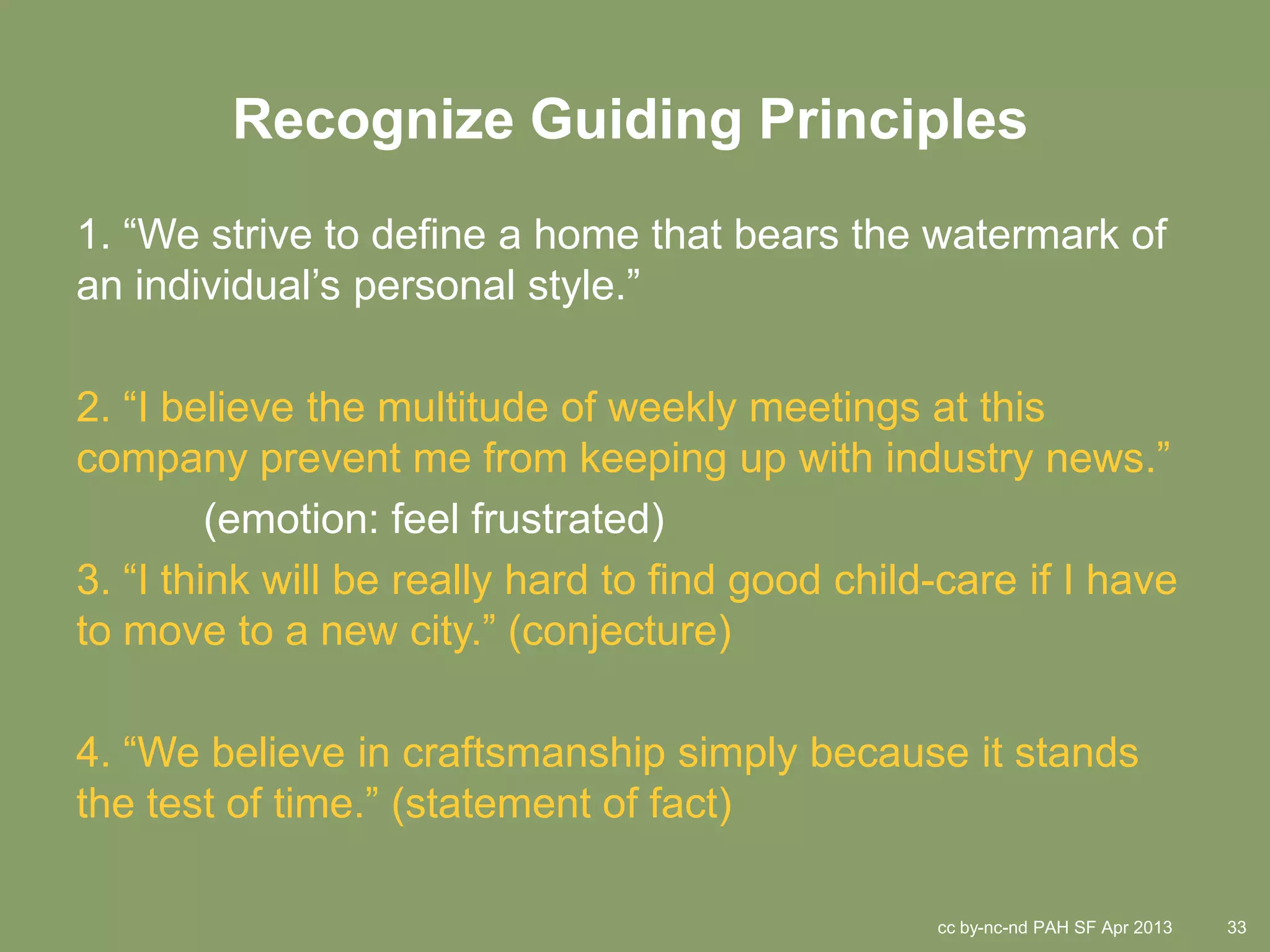 Recognize Guiding Principles

1. “We strive to define a home that bears the watermark of an individual’s personal style.”

2. “I believe the multitude of weekly meetings at this company prevent me from keeping up with industry news.”

(emotion: feel frustrated)

3. “I think will be really hard to find good child-care if I have to move to a new city.” (conjecture)

4. “We believe in craftsmanship simply because it stands the test of time.” (statement of fact)

cc by-nc-nd PAH SF Apr 2013 33